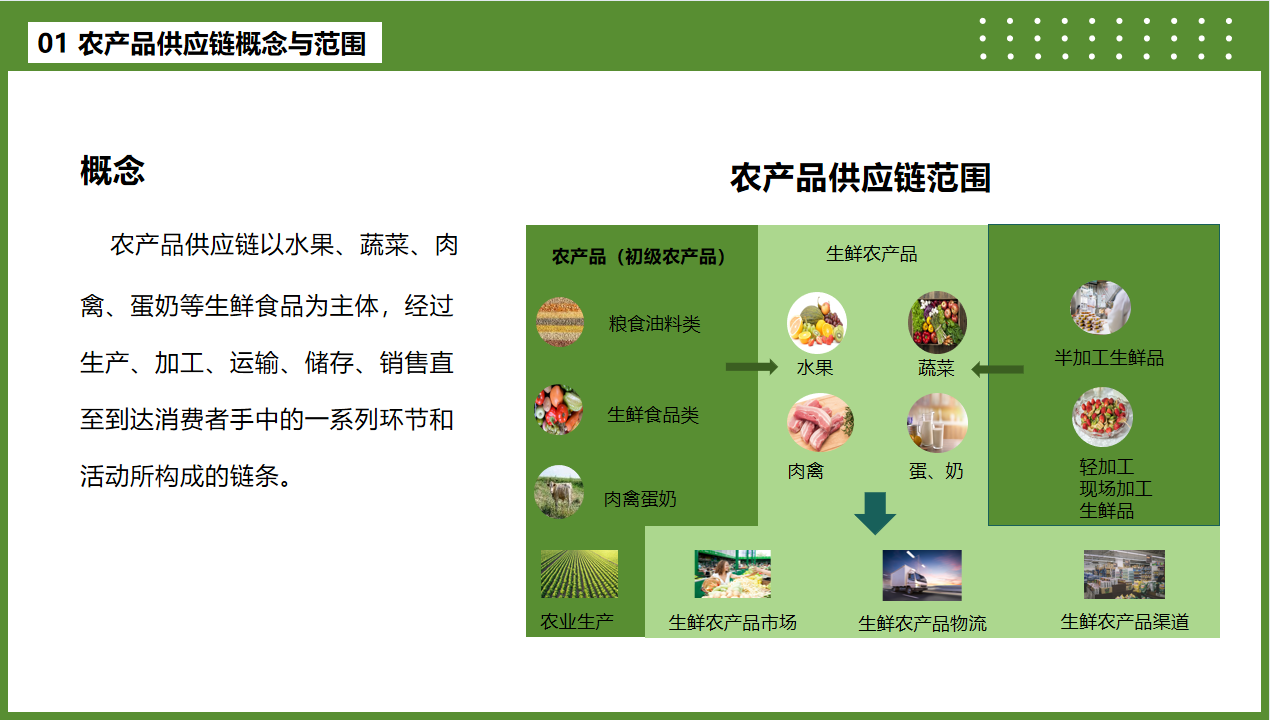 01 农产品供应链概念与范围

概念

农产品供应链以水果、蔬菜、肉禽、蛋奶等生鲜食品为主体，经过生产、加工、运输、储存、销售直至到达消费者手中的一系列环节和活动所构成的链条。

农产品供应链范围

农产品（初级农产品）

粮食油料类

生鲜食品类

肉禽蛋奶

生鲜农产品

水果

蔬菜

肉禽

蛋、奶

半加工生鲜品

轻加工
现场加工
生鲜品

农业生产

生鲜农产品市场

生鲜农产品物流

生鲜农产品渠道